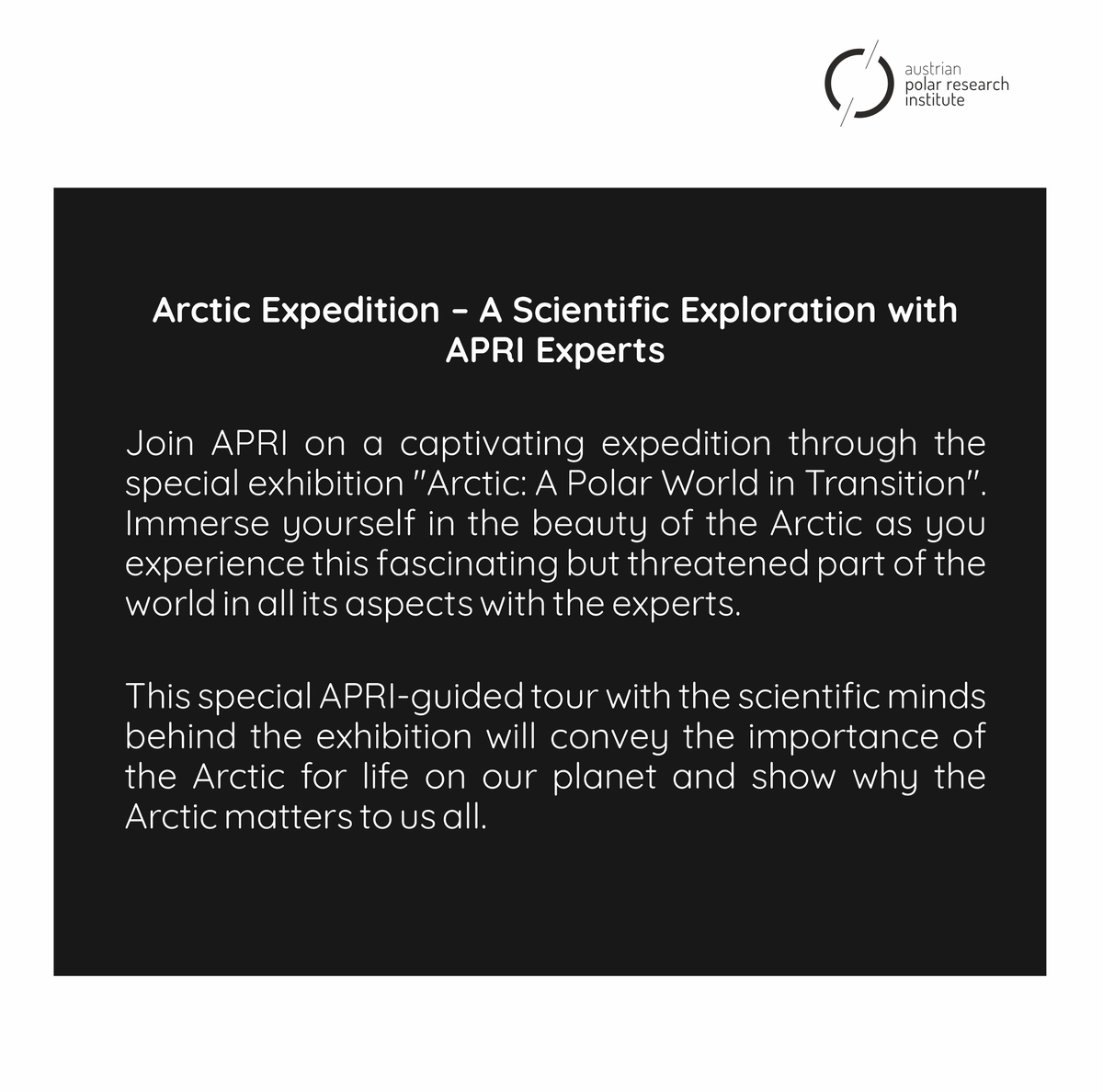 austrian
polar research
institute

Arctic Expedition – A Scientific Exploration with APRI Experts

Join APRI on a captivating expedition through the special exhibition "Arctic: A Polar World in Transition". Immerse yourself in the beauty of the Arctic as you experience this fascinating but threatened part of the world in all its aspects with the experts.

This special APRI-guided tour with the scientific minds behind the exhibition will convey the importance of the Arctic for life on our planet and show why the Arctic matters to us all.